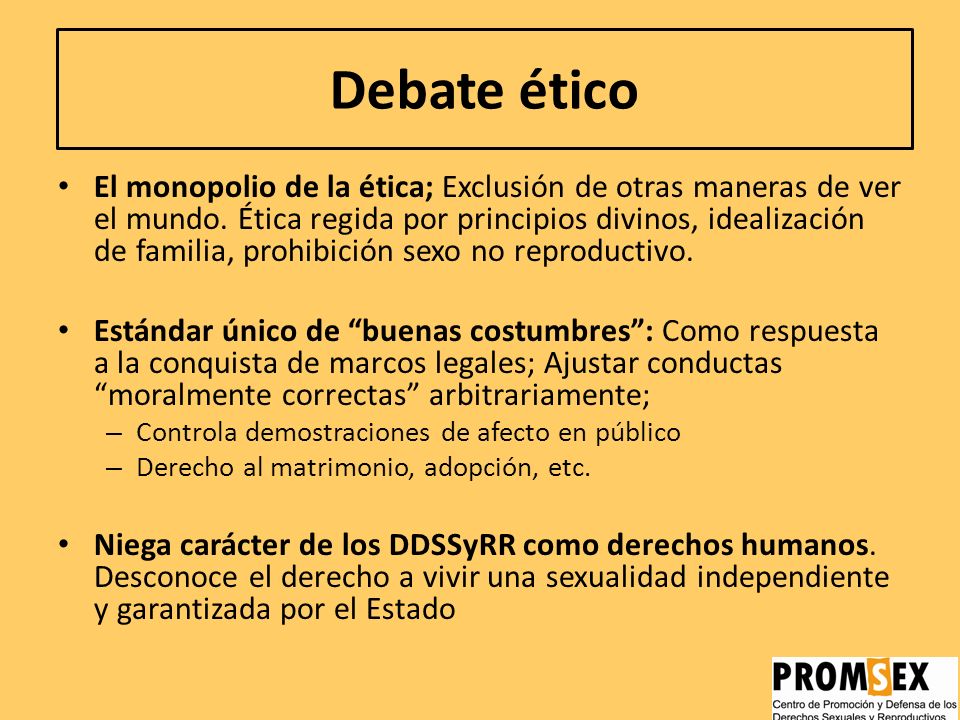 Debate ético

• El monopolio de la ética; Exclusión de otras maneras de ver el mundo. Ética regida por principios divinos, idealización de familia, prohibición sexo no reproductivo.

• Estándar único de “buenas costumbres”: Como respuesta a la conquista de marcos legales; Ajustar conductas “moralmente correctas” arbitrariamente;
– Controla demostraciones de afecto en público
– Derecho al matrimonio, adopción, etc.

• Niega carácter de los DDSSyRR como derechos humanos. Desconoce el derecho a vivir una sexualidad independiente y garantizada por el Estado

PROMSEX
Centro de Promoción y Defensa de los Derechos Sexuales y Reproductivos